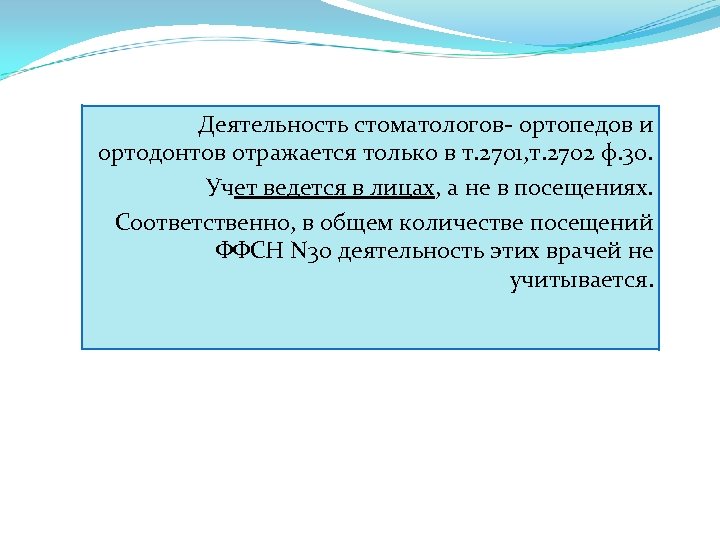 Деятельность стоматологов- ортопедов и ортодонтов отражается только в т.2701,т.2702 ф.30.

Учет ведется в лицах, а не в посещениях.

Соответственно, в общем количестве посещений ФФСН N30 деятельность этих врачей не учитывается.